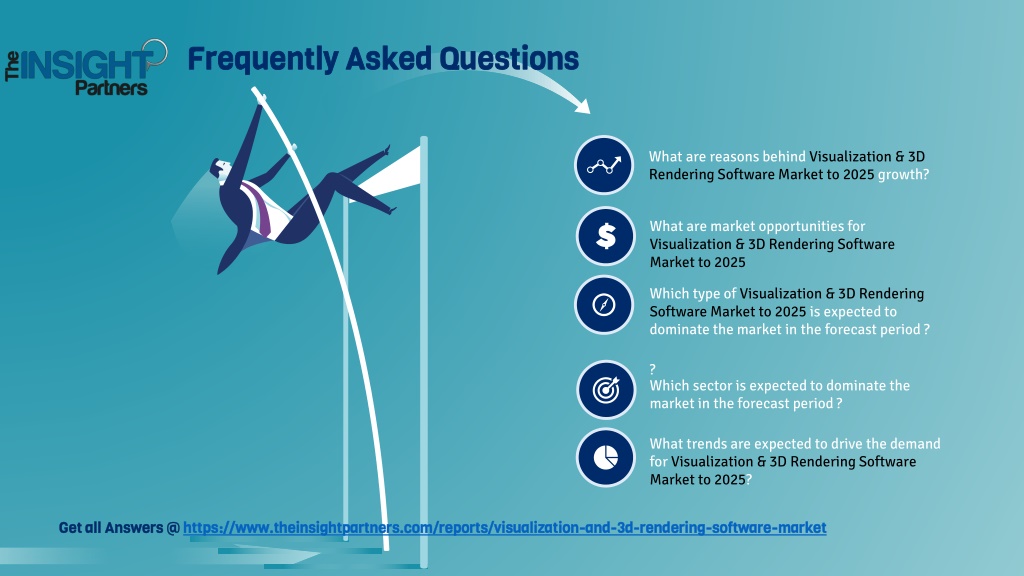 The INSIGHT Partners

Frequently Asked Questions

What are reasons behind Visualization & 3D Rendering Software Market to 2025 growth?

What are market opportunities for Visualization & 3D Rendering Software Market to 2025

Which type of Visualization & 3D Rendering Software Market to 2025 is expected to dominate the market in the forecast period ?

?
Which sector is expected to dominate the market in the forecast period ?

What trends are expected to drive the demand for Visualization & 3D Rendering Software Market to 2025?

Get all Answers @ https://www.theinsightpartners.com/reports/visualization-and-3d-rendering-software-market